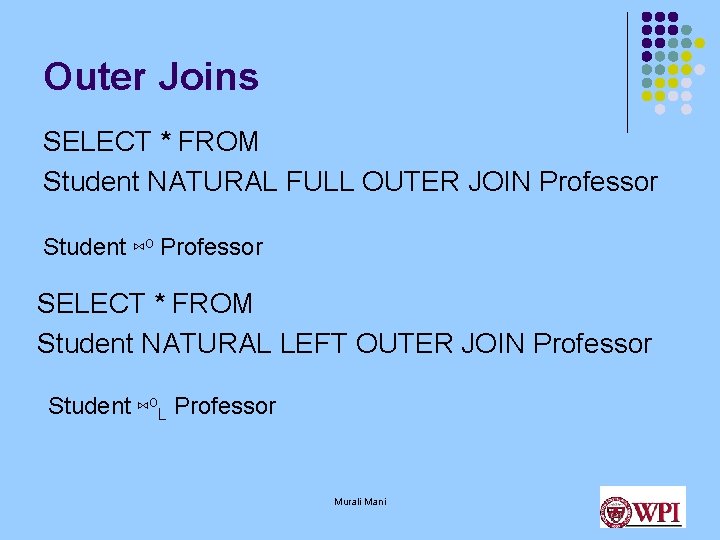 Outer Joins

SELECT * FROM
Student NATURAL FULL OUTER JOIN Professor

Student $\bowtie^{o}$ Professor

SELECT * FROM
Student NATURAL LEFT OUTER JOIN Professor

Student $\bowtie^{o}_{L}$ Professor

Murali Mani

WPI